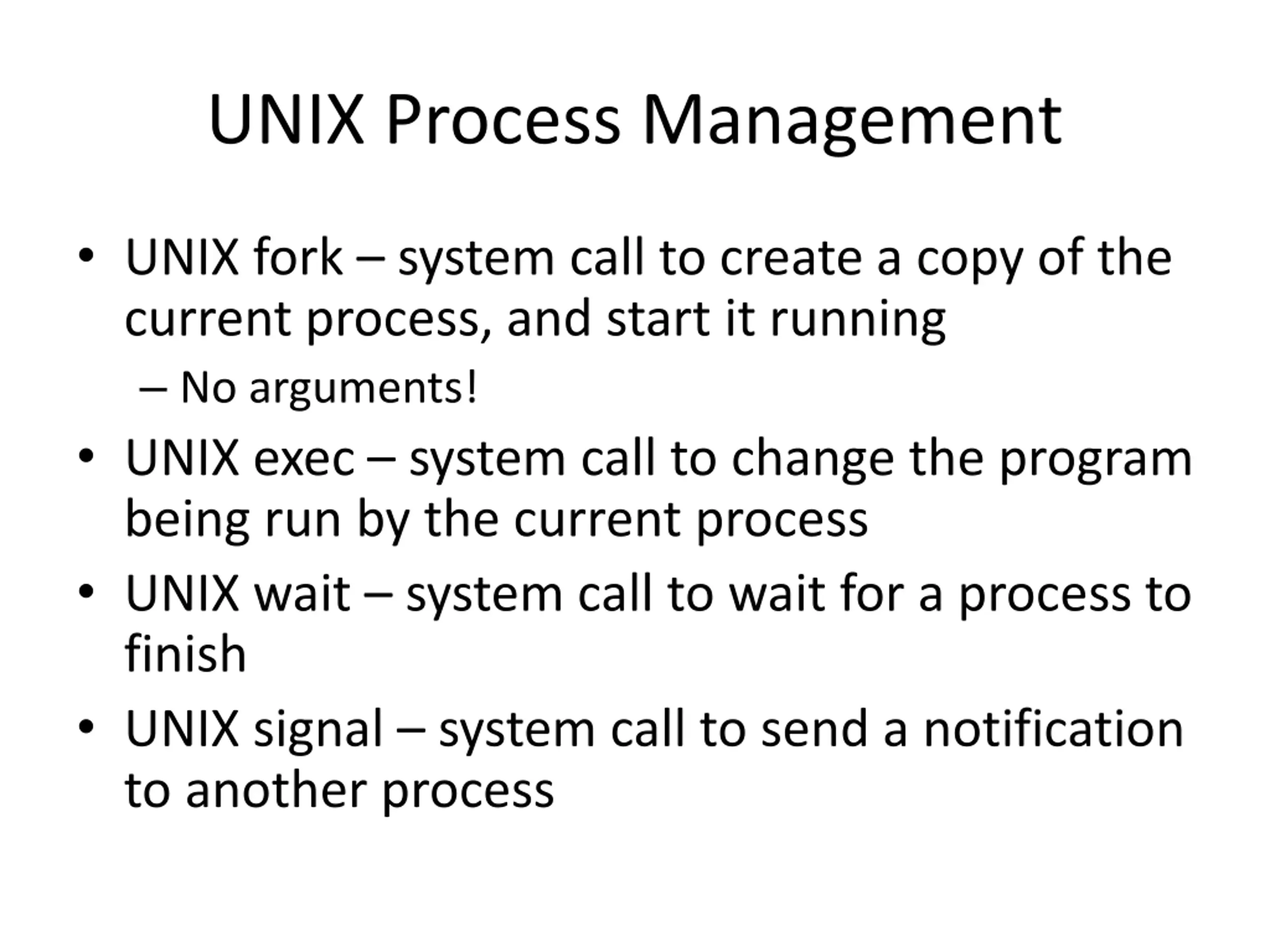 UNIX Process Management

• UNIX fork – system call to create a copy of the current process, and start it running
 – No arguments!
• UNIX exec – system call to change the program being run by the current process
• UNIX wait – system call to wait for a process to finish
• UNIX signal – system call to send a notification to another process